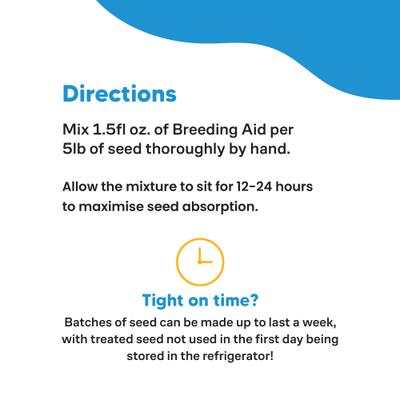 Directions

Mix 1.5fl oz. of Breeding Aid per 5lb of seed thoroughly by hand.

Allow the mixture to sit for 12-24 hours to maximise seed absorption.

Tight on time?

Batches of seed can be made up to last a week, with treated seed not used in the first day being stored in the refrigerator!